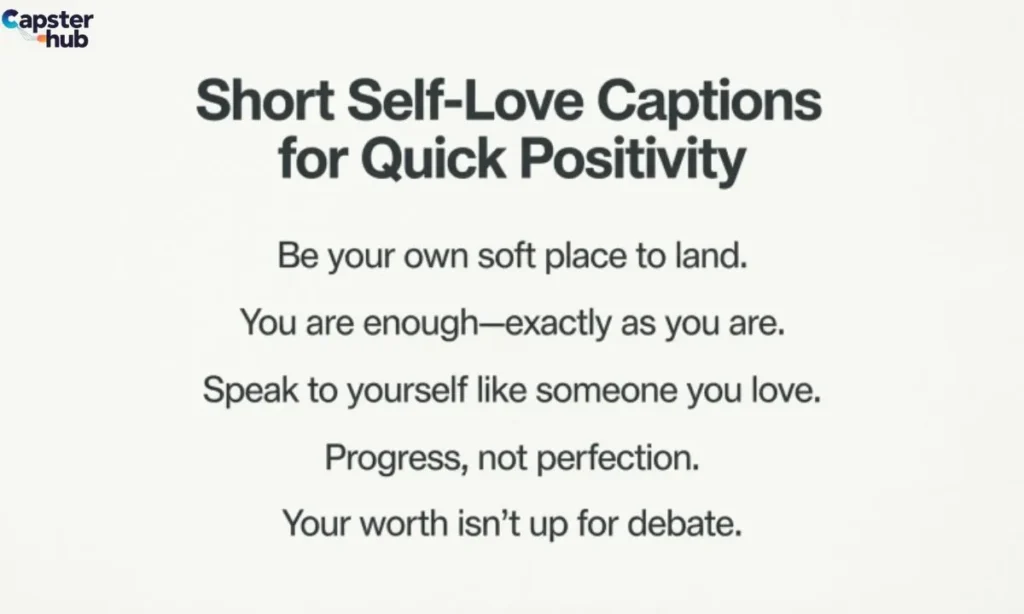 Capster hub

Short Self-Love Captions for Quick Positivity

Be your own soft place to land.

You are enough—exactly as you are.

Speak to yourself like someone you love.

Progress, not perfection.

Your worth isn't up for debate.